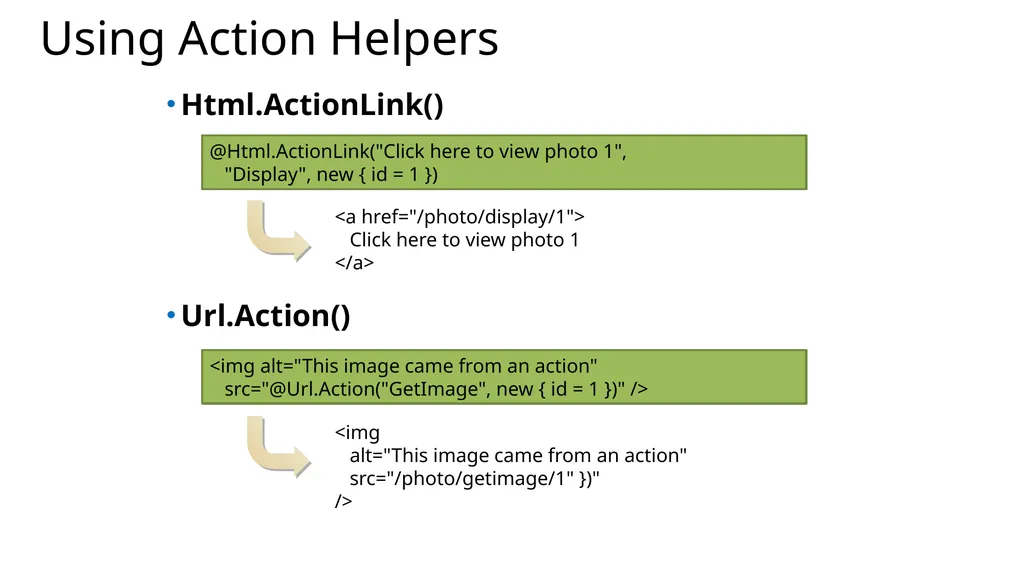 Using Action Helpers

• Html.ActionLink()

@Html.ActionLink("Click here to view photo 1", "Display", new { id = 1 })

<a href="/photo/display/1">
Click here to view photo 1
</a>

• Url.Action()

<img alt="This image came from an action" src="@Url.Action("GetImage", new { id = 1 })" />

<img
alt="This image came from an action"
src="/photo/getimage/1" })"
/>